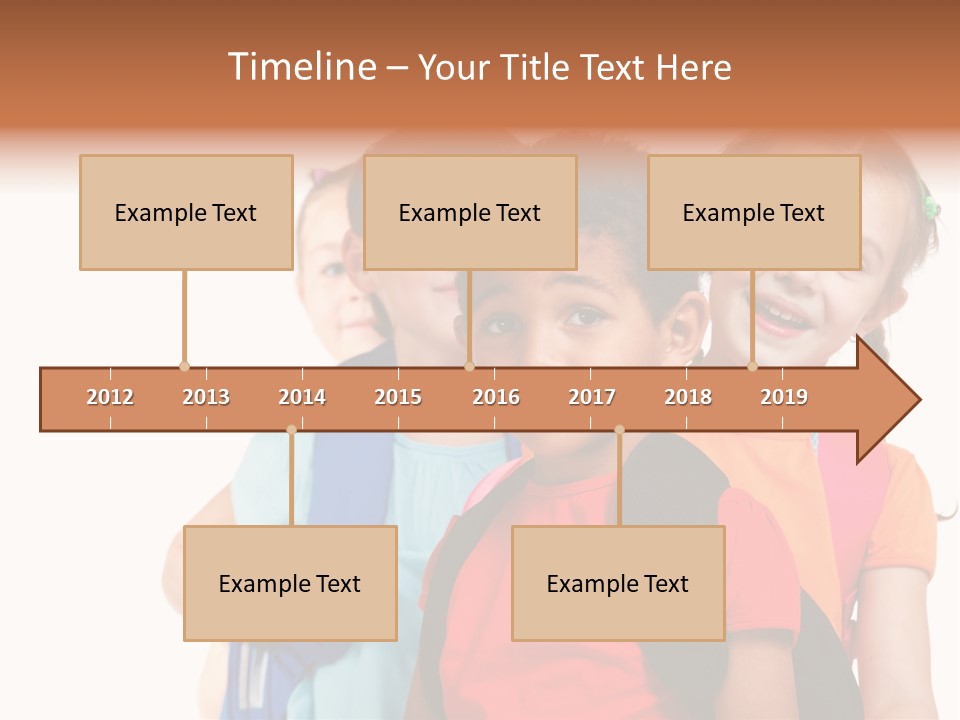 Timeline – Your Title Text Here

Example Text

Example Text

Example Text

2012 2013 2014 2015 2016 2017 2018 2019

Example Text

Example Text